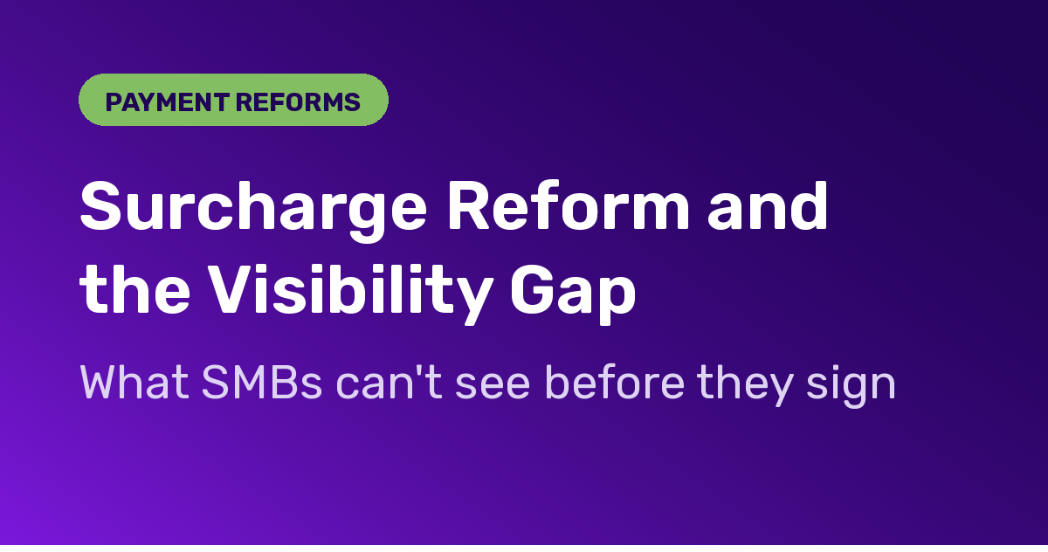 PAYMENT REFORMS

Surcharge Reform and the Visibility Gap

What SMBs can't see before they sign